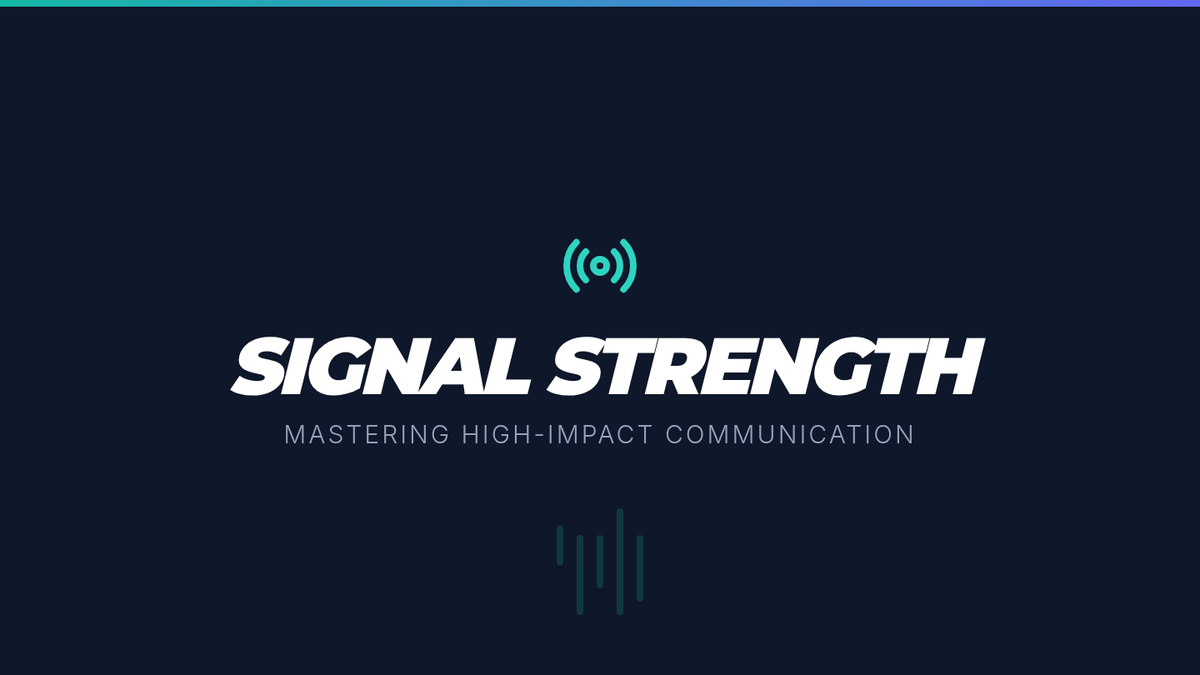 SIGNAL STRENGTH

MASTERING HIGH-IMPACT COMMUNICATION